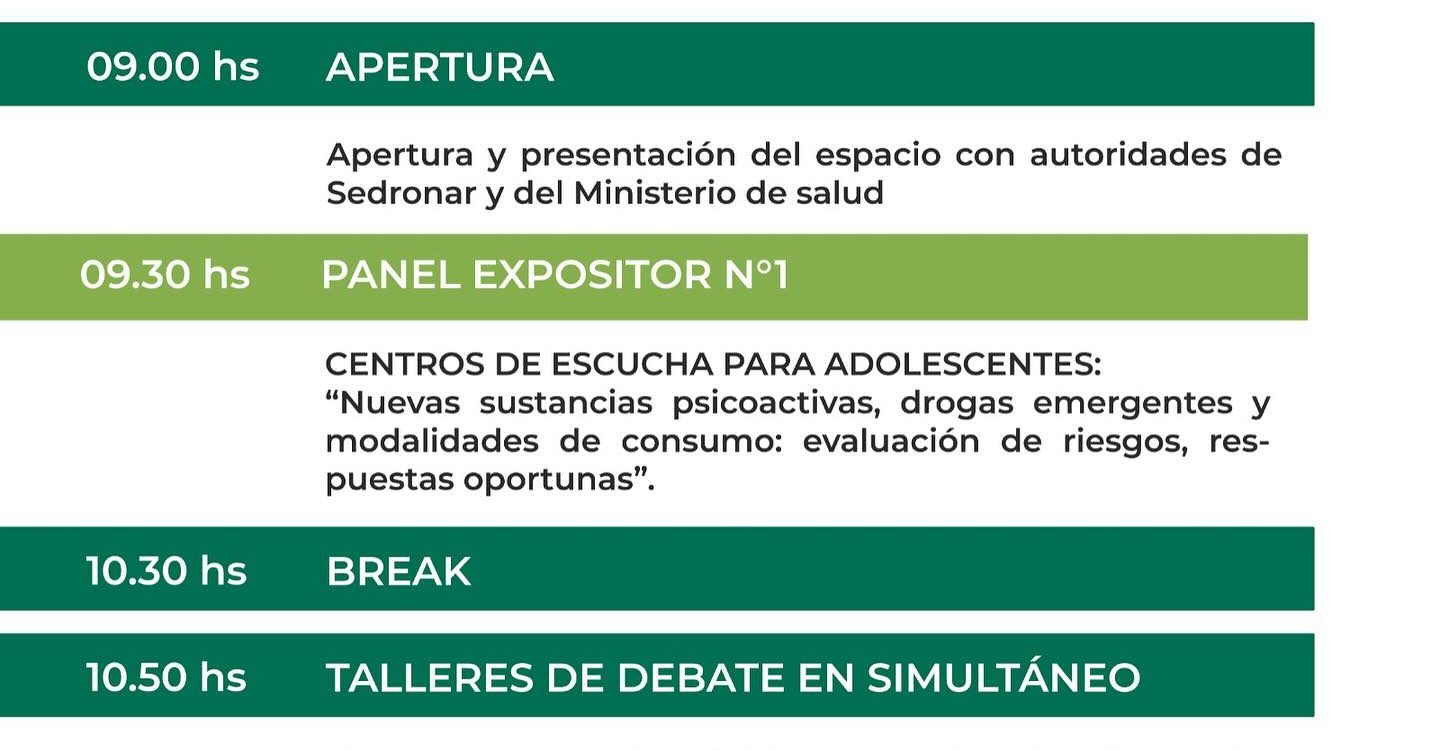 09.00 hs APERTURA

Apertura y presentación del espacio con autoridades de Sedronar y del Ministerio de salud

09.30 hs PANEL EXPOSITOR N°1

CENTROS DE ESCUCHA PARA ADOLESCENTES:
“Nuevas sustancias psicoactivas, drogas emergentes y modalidades de consumo: evaluación de riesgos, respuestas oportunas”.

10.30 hs BREAK

10.50 hs TALLERES DE DEBATE EN SIMULTÁNEO